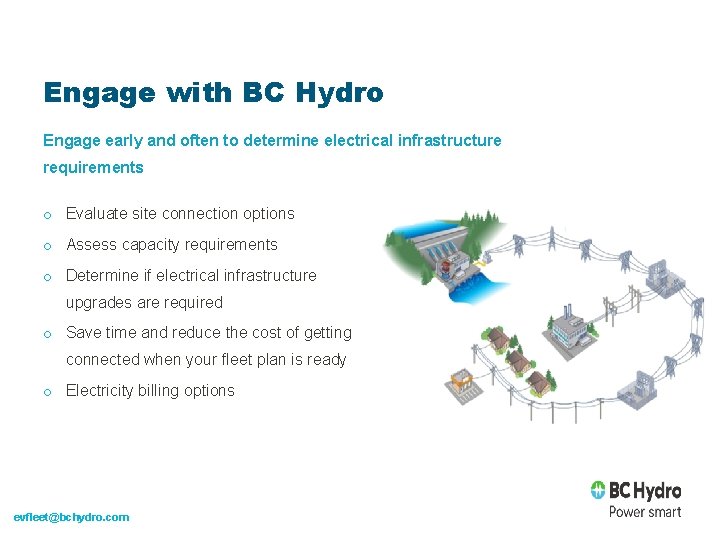 Engage with BC Hydro

Engage early and often to determine electrical infrastructure requirements

o Evaluate site connection options

o Assess capacity requirements

o Determine if electrical infrastructure upgrades are required

o Save time and reduce the cost of getting connected when your fleet plan is ready

o Electricity billing options

evfleet@bchydro.com

BC Hydro
Power smart